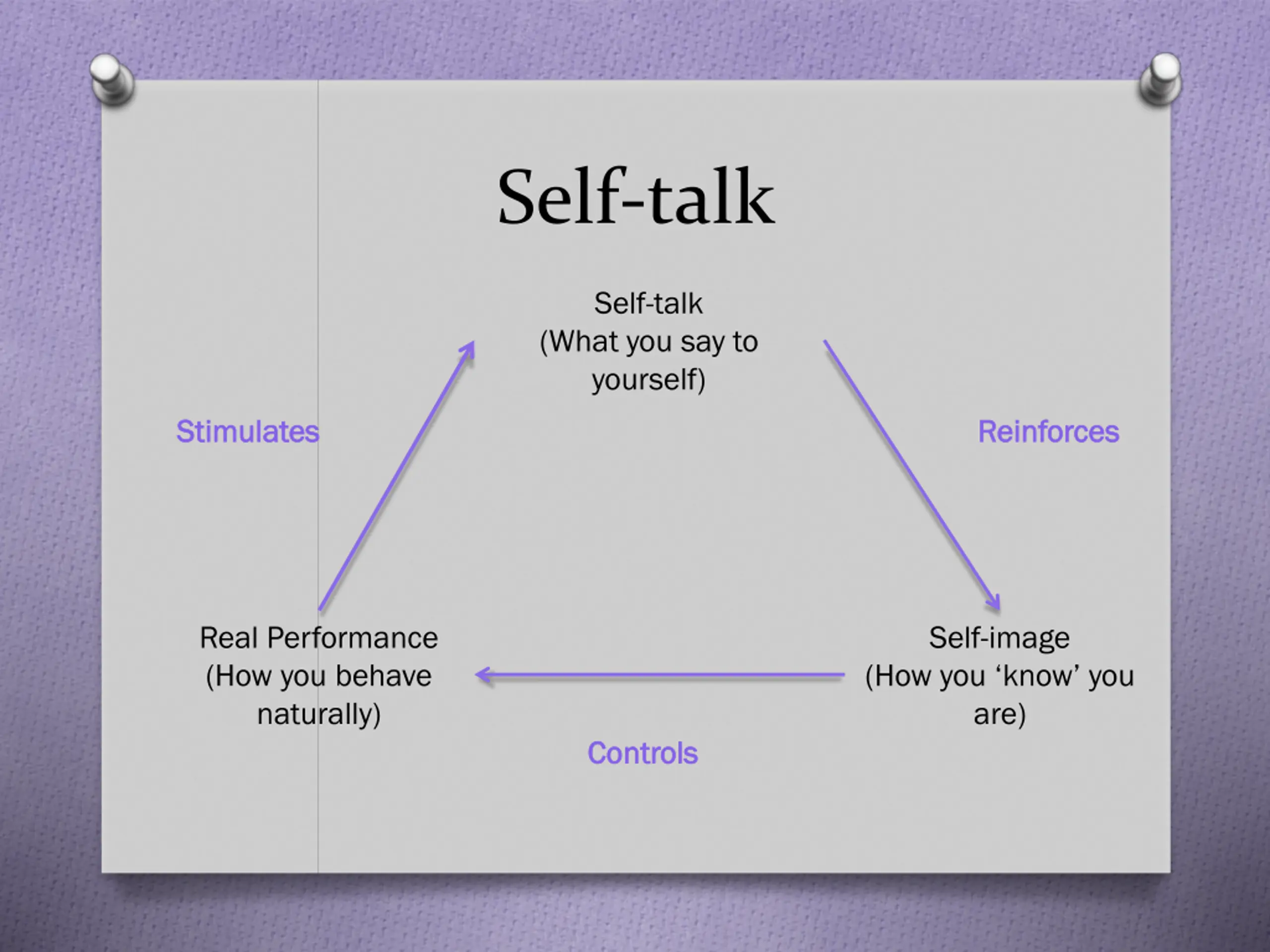 Self-talk

Self-talk
(What you say to yourself)

Stimulates

Reinforces

Real Performance
(How you behave naturally)

Self-image
(How you ‘know’ you are)

Controls